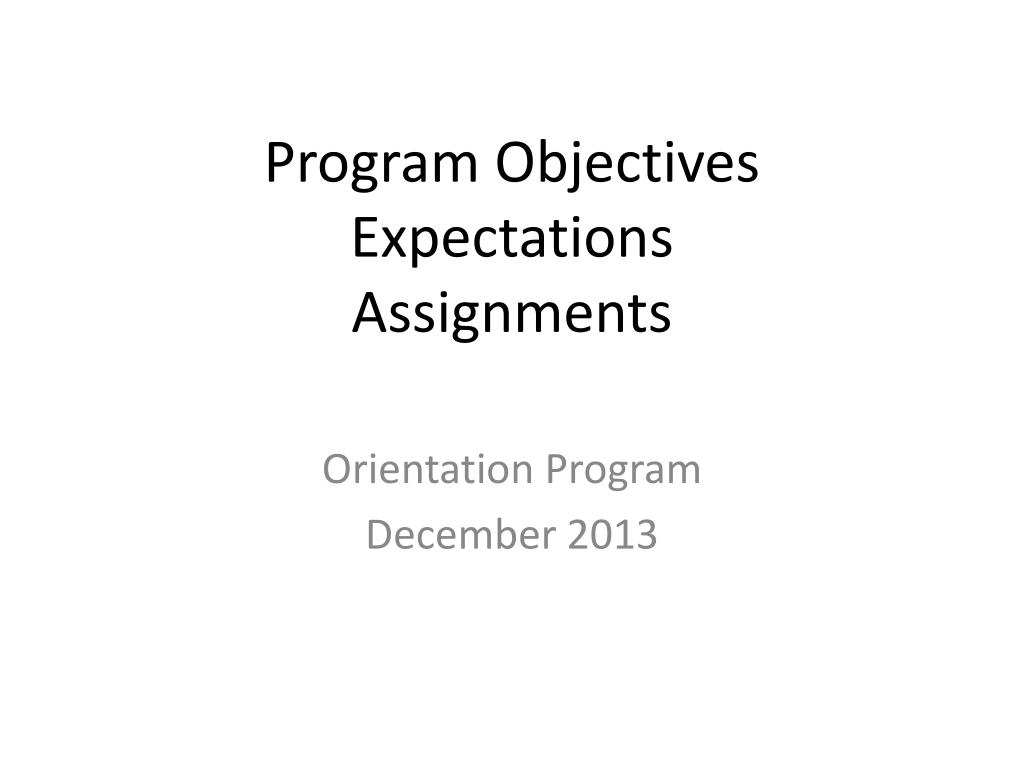 Program Objectives
Expectations
Assignments

Orientation Program
December 2013